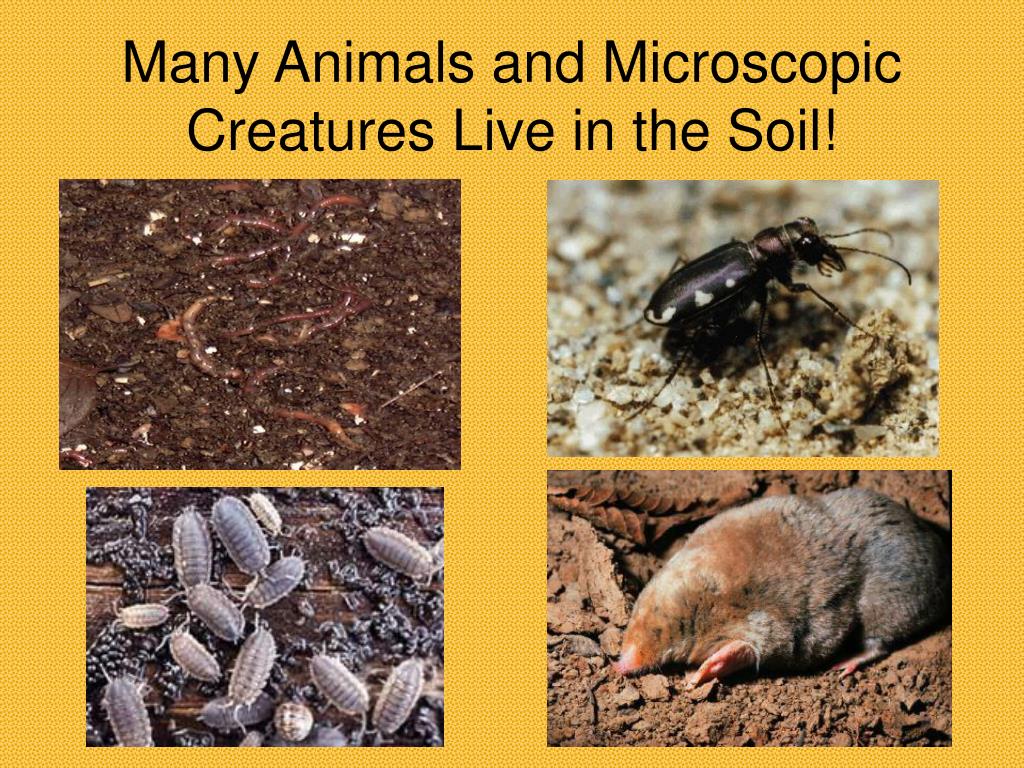 Many Animals and Microscopic Creatures Live in the Soil!